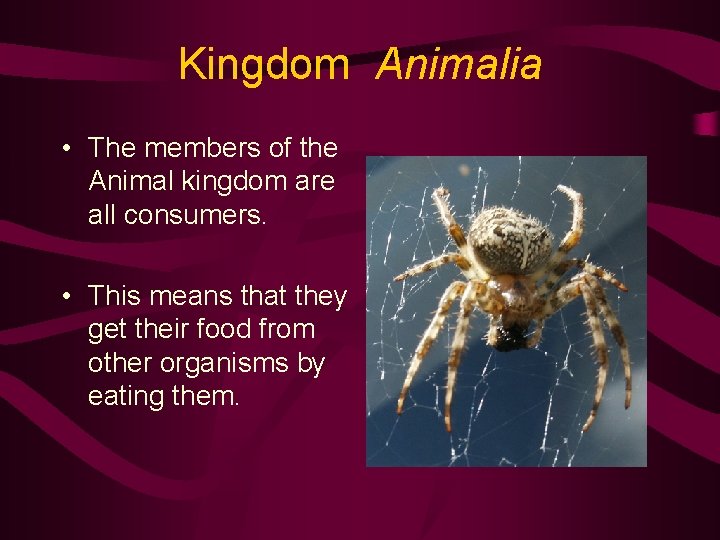 Kingdom Animalia

• The members of the Animal kingdom are all consumers.

• This means that they get their food from other organisms by eating them.